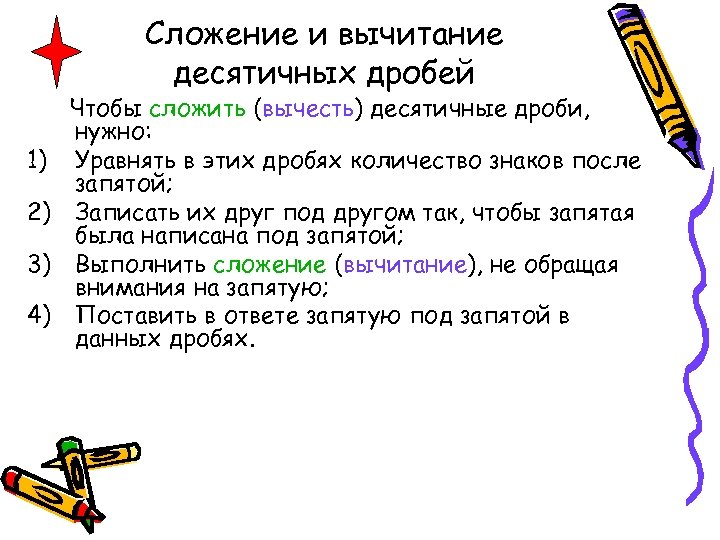 Сложение и вычитание десятичных дробей

Чтобы сложить (вычесть) десятичные дроби, нужно:

1) Уравнять в этих дробях количество знаков после запятой;
2) Записать их друг под другом так, чтобы запятая была написана под запятой;
3) Выполнить сложение (вычитание), не обращая внимания на запятую;
4) Поставить в ответе запятую под запятой в данных дробях.